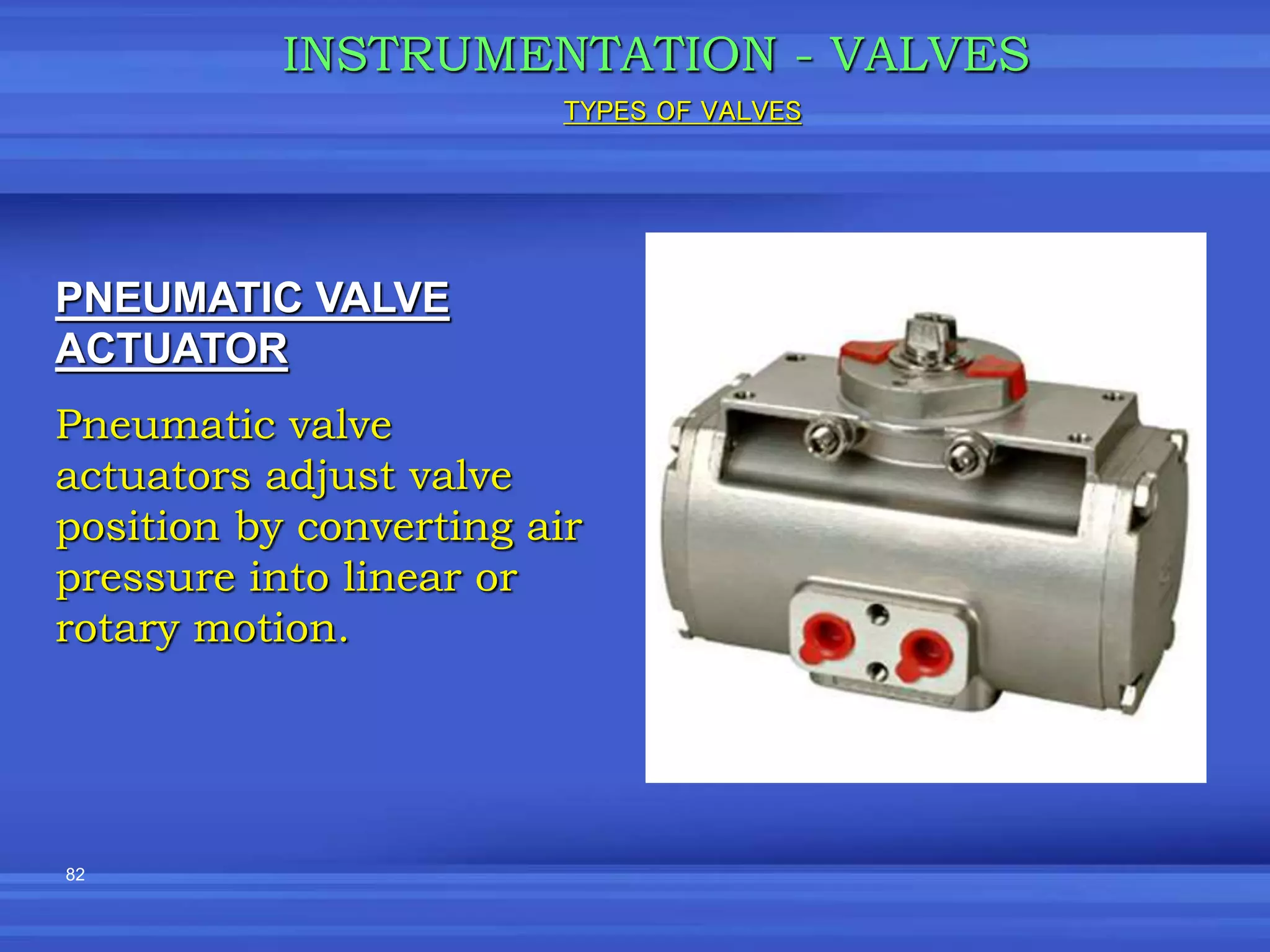 INSTRUMENTATION - VALVES

TYPES OF VALVES

PNEUMATIC VALVE ACTUATOR

Pneumatic valve actuators adjust valve position by converting air pressure into linear or rotary motion.

82